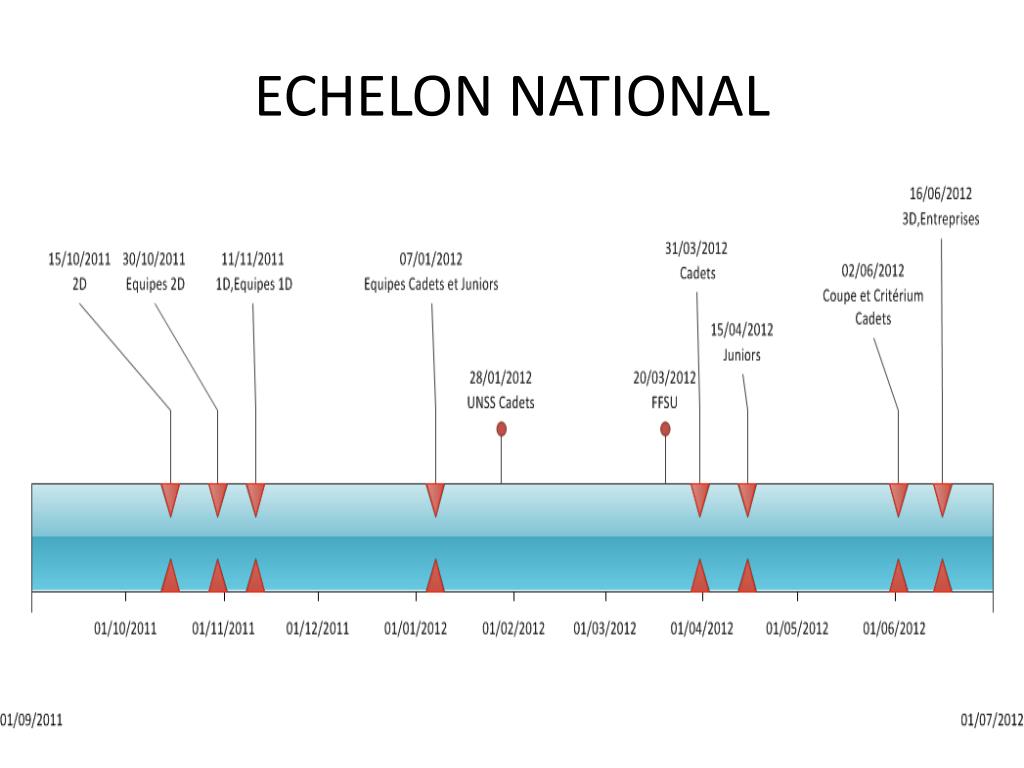 ECHELON NATIONAL

15/10/2011
2D

30/10/2011
Equipes 2D

11/11/2011
1D,Equipes 1D

07/01/2012
Equipes Cadets et Juniors

28/01/2012
UNSS Cadets

20/03/2012
FFSU

31/03/2012
Cadets

15/04/2012
Juniors

02/06/2012
Coupe et Critérium
Cadets

16/06/2012
3D,Entreprises

01/10/2011 01/11/2011 01/12/2011 01/01/2012 01/02/2012 01/03/2012 01/04/2012 01/05/2012 01/06/2012

01/09/2011

01/07/2012